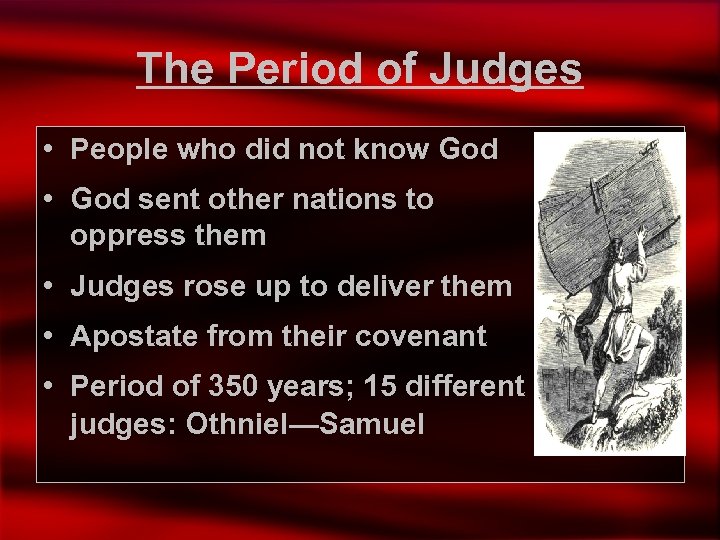 The Period of Judges

• People who did not know God
• God sent other nations to oppress them
• Judges rose up to deliver them
• Apostate from their covenant
• Period of 350 years; 15 different judges: Othniel—Samuel